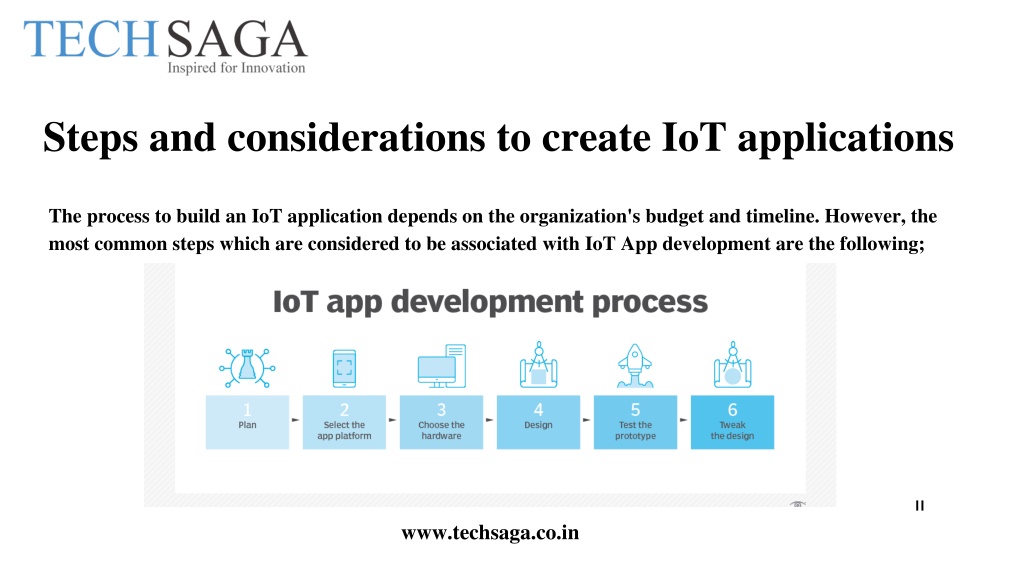 TECHSAGA
Inspired for Innovation

Steps and considerations to create IoT applications

The process to build an IoT application depends on the organization's budget and timeline. However, the most common steps which are considered to be associated with IoT App development are the following;

IoT app development process

1
Plan

2
Select the app platform

3
Choose the hardware

4
Design

5
Test the prototype

6
Tweak the design

www.techsaga.co.in